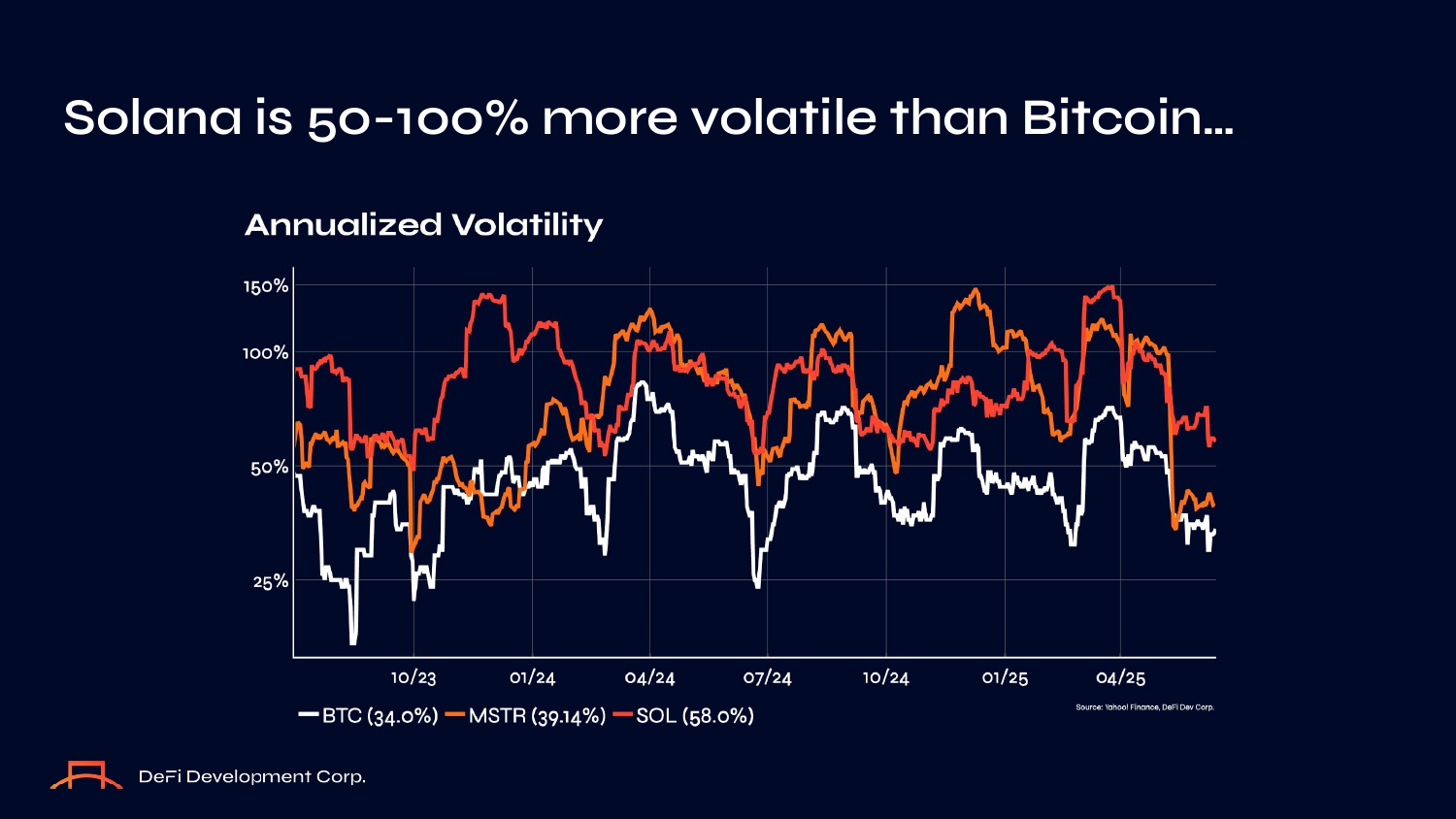 Solana is 50-100% more volatile than Bitcoin...

Annualized Volatility

150%
100%
50%
25%

10/23 01/24 04/24 07/24 10/24 01/25 04/25

BTC (34.0%) MSTR (39.14%) SOL (58.0%)

Source: Yahoo! Finance, DeFi Dev Corp.

DeFi Development Corp.